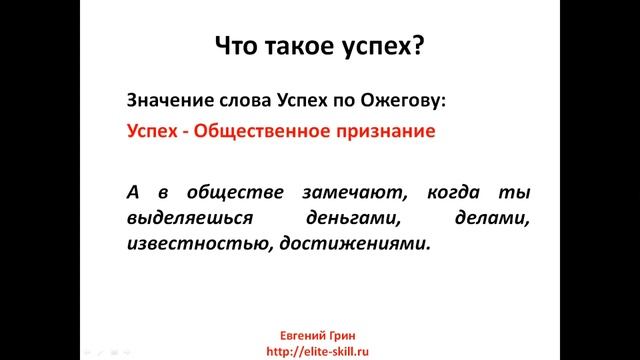 Что такое успех?

Значение слова Успех по Ожегову:

Успех - Общественное признание

А в обществе замечают, когда ты выделяешься деньгами, делами, известностью, достижениями.

Евгений Грин
http://elite-skill.ru